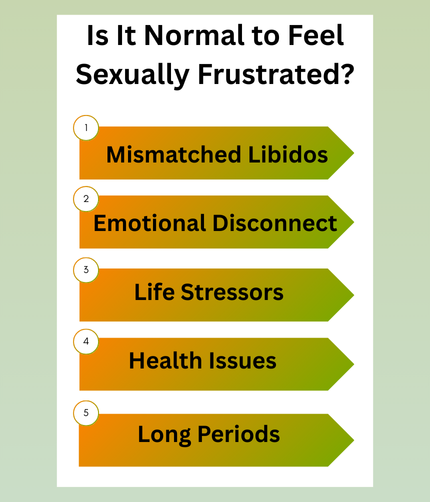 Is It Normal to Feel Sexually Frustrated?

1
Mismatched Libidos

2
Emotional Disconnect

3
Life Stressors

4
Health Issues

5
Long Periods